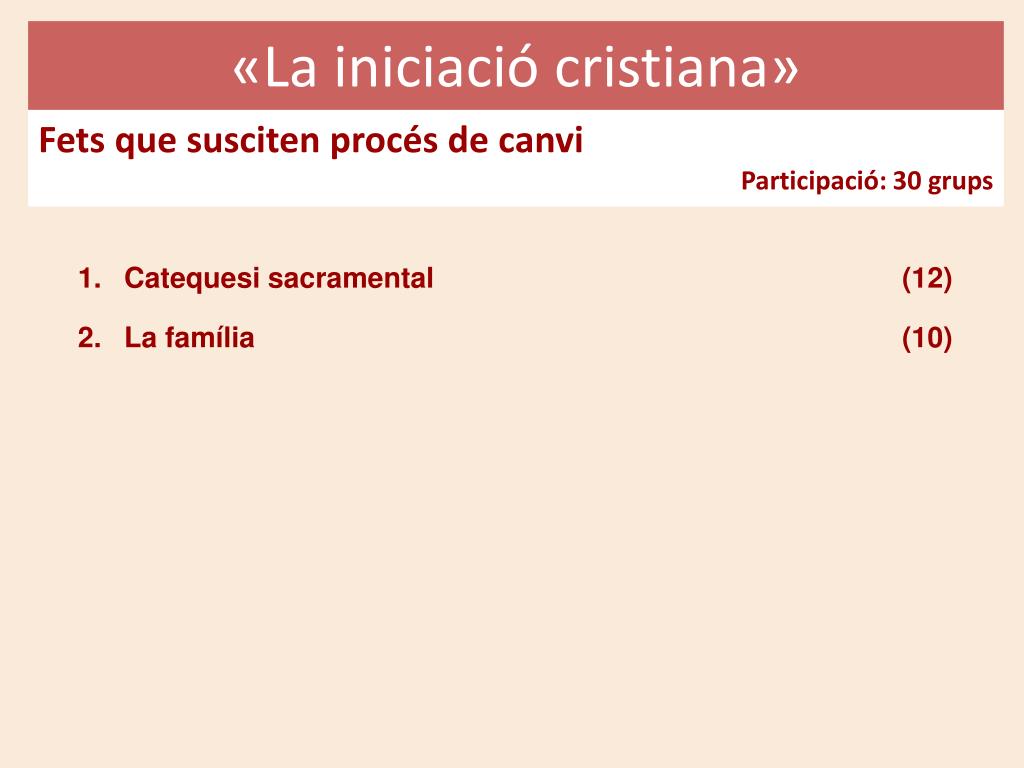 «La iniciació cristiana»

Fets que susciten procés de canvi

Participació: 30 grups

1. Catequesi sacramental (12)
2. La família (10)